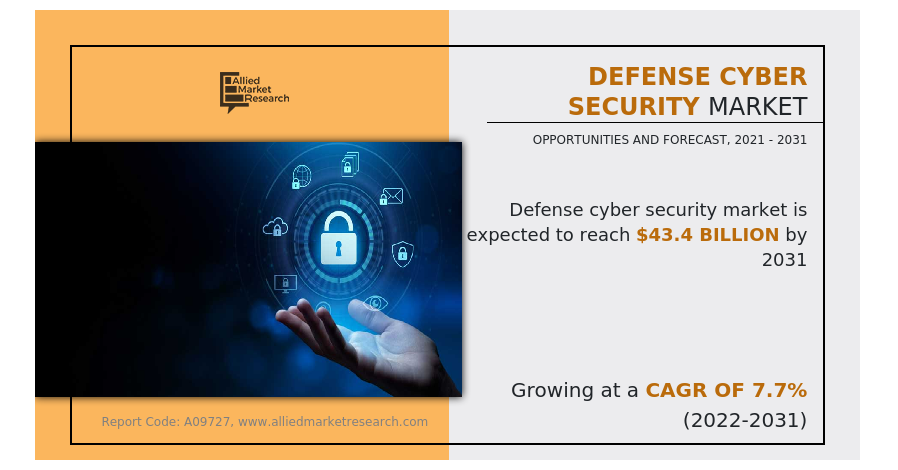 Allied Market Research

DEFENSE CYBER SECURITY MARKET

OPPORTUNITIES AND FORECAST, 2021 - 2031

Defense cyber security market is expected to reach $43.4 BILLION by 2031

Growing at a CAGR OF 7.7% (2022-2031)

Report Code: A09727, www.alliedmarketresearch.com